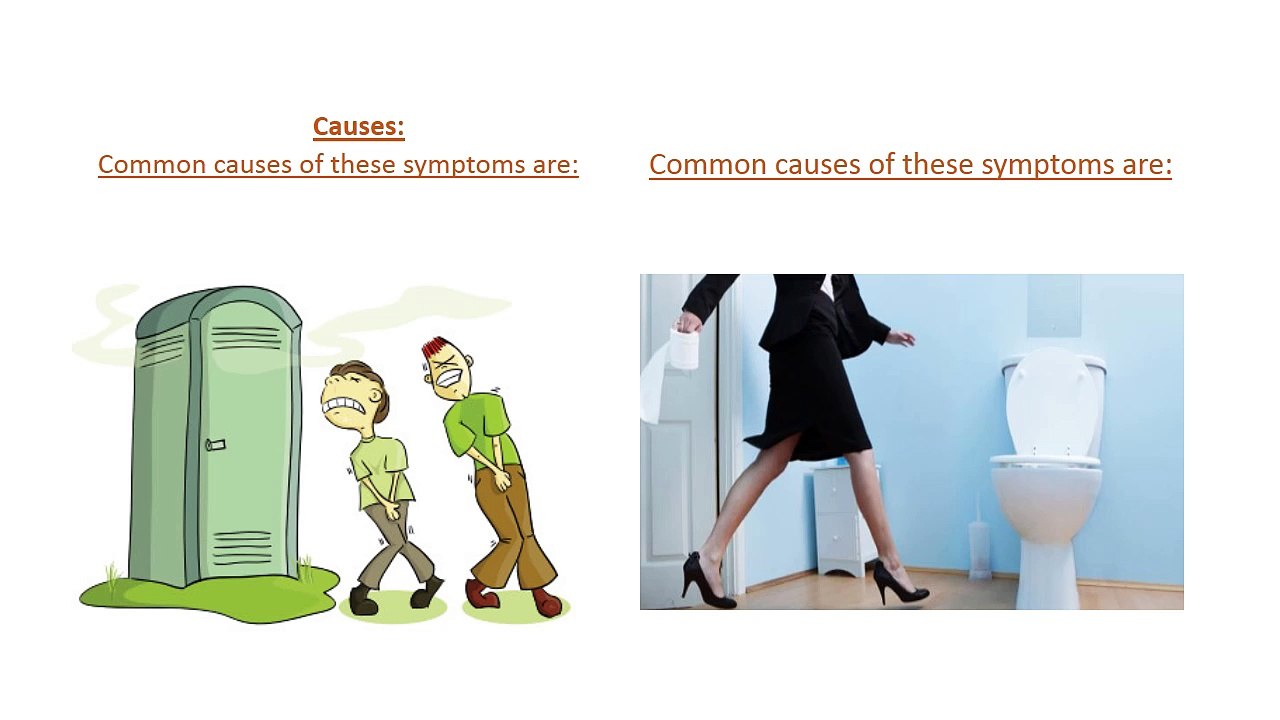 Causes:
Common causes of these symptoms are:

Common causes of these symptoms are: